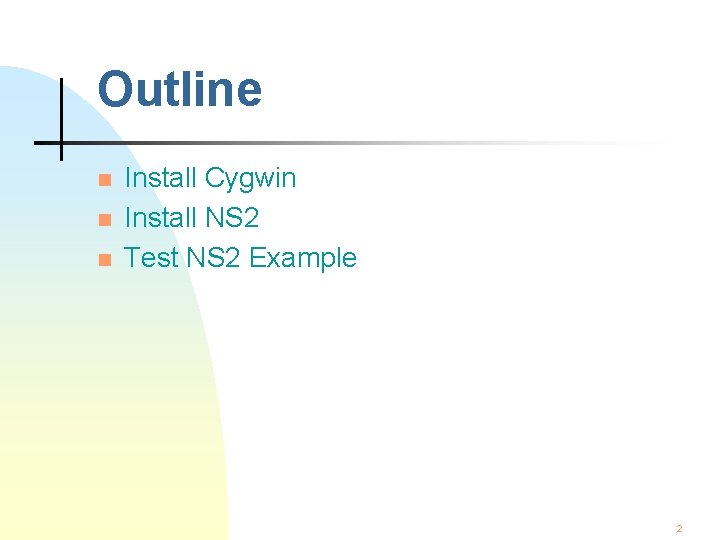 Outline

- Install Cygwin
- Install NS2
- Test NS2 Example

2